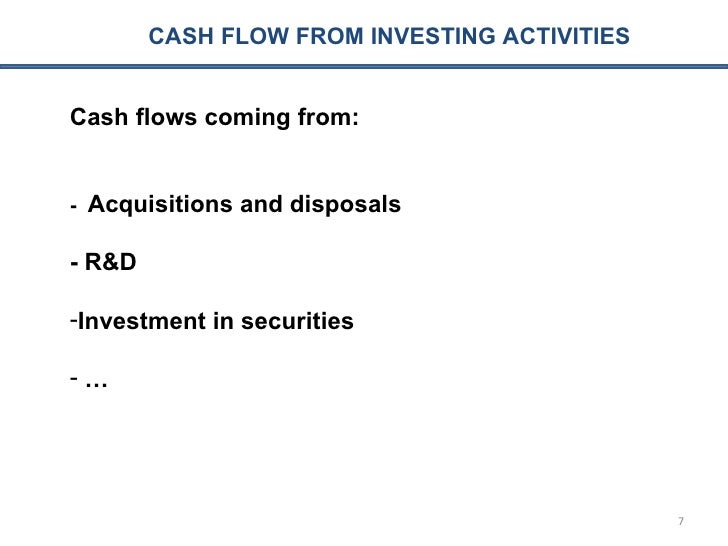 CASH FLOW FROM INVESTING ACTIVITIES

Cash flows coming from:

- Acquisitions and disposals

- R&D

-Investment in securities

- …

7